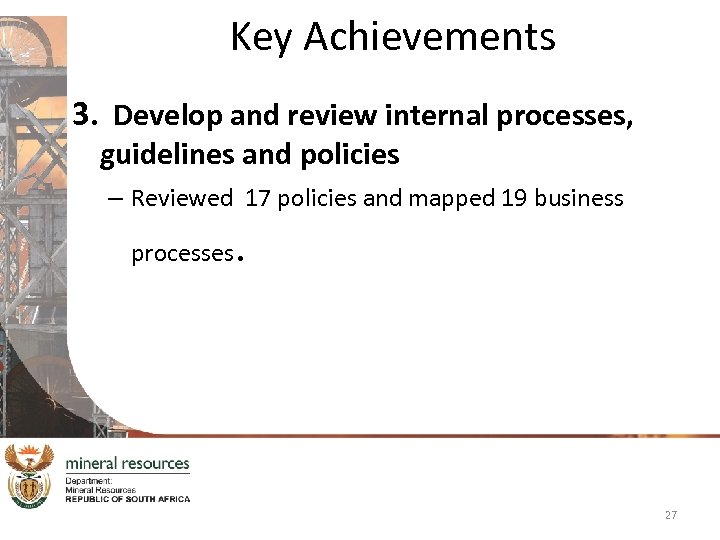 Key Achievements

3. Develop and review internal processes, guidelines and policies

– Reviewed 17 policies and mapped 19 business processes.

mineral resources
Department:
Mineral Resources
REPUBLIC OF SOUTH AFRICA

27